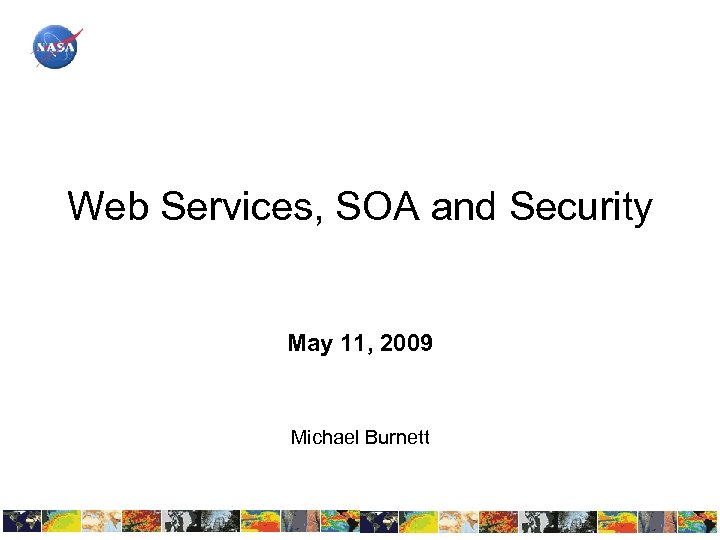 NASA

Web Services, SOA and Security

May 11, 2009

Michael Burnett